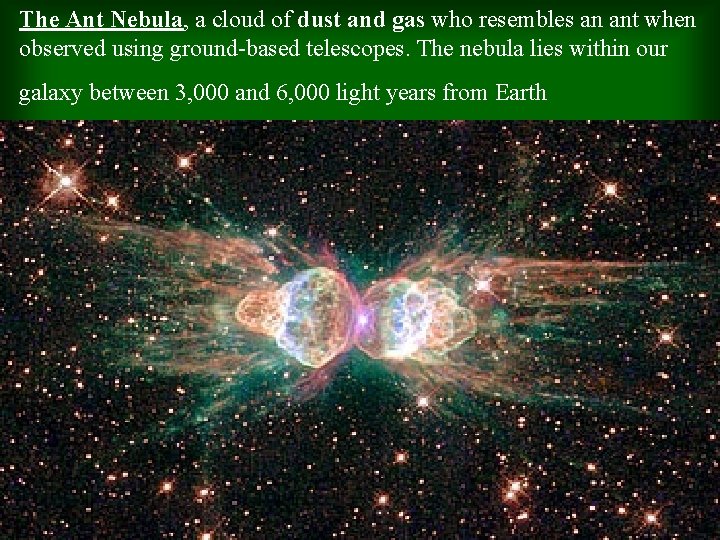 The Ant Nebula, a cloud of dust and gas who resembles an ant when observed using ground-based telescopes. The nebula lies within our galaxy between 3,000 and 6,000 light years from Earth